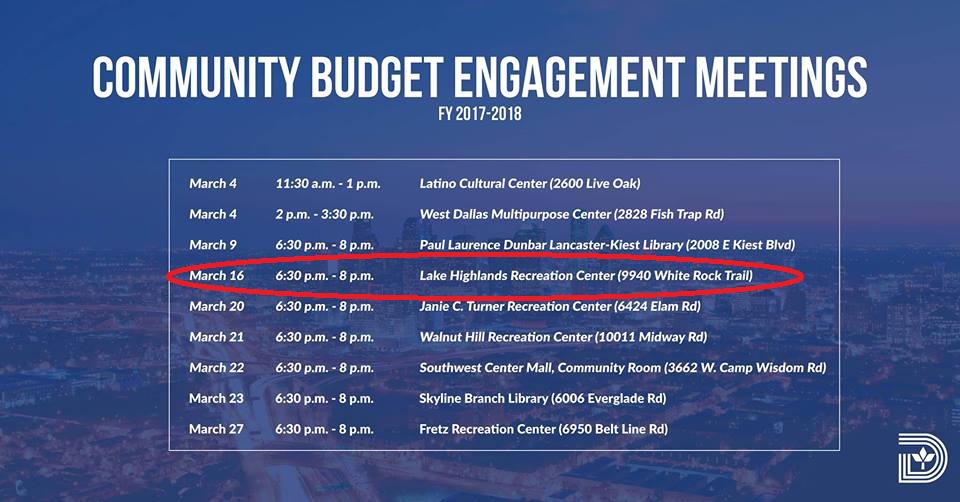 COMMUNITY BUDGET ENGAGEMENT MEETINGS

FY 2017-2018

| | | |
|---|---|---|
| March 4 | 11:30 a.m. - 1 p.m. | Latino Cultural Center (2600 Live Oak) |
| March 4 | 2 p.m. - 3:30 p.m. | West Dallas Multipurpose Center (2828 Fish Trap Rd) |
| March 9 | 6:30 p.m. - 8 p.m. | Paul Laurence Dunbar Lancaster-Kiest Library (2008 E Kiest Blvd) |
| March 16 | 6:30 p.m. - 8 p.m. | Lake Highlands Recreation Center (9940 White Rock Trail) |
| March 20 | 6:30 p.m. - 8 p.m. | Janie C. Turner Recreation Center (6424 Elam Rd) |
| March 21 | 6:30 p.m. - 8 p.m. | Walnut Hill Recreation Center (10011 Midway Rd) |
| March 22 | 6:30 p.m. - 8 p.m. | Southwest Center Mall, Community Room (3662 W. Camp Wisdom Rd) |
| March 23 | 6:30 p.m. - 8 p.m. | Skyline Branch Library (6006 Everglade Rd) |
| March 27 | 6:30 p.m. - 8 p.m. | Fretz Recreation Center (6950 Belt Line Rd) |